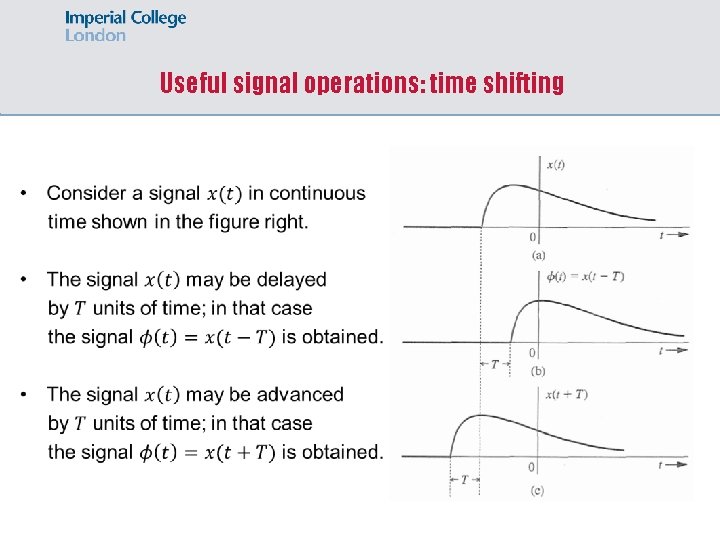 Imperial College
London

Useful signal operations: time shifting

• Consider a signal $x(t)$ in continuous time shown in the figure right.

• The signal $x(t)$ may be delayed by $T$ units of time; in that case the signal $\phi(t) = x(t - T)$ is obtained.

• The signal $x(t)$ may be advanced by $T$ units of time; in that case the signal $\phi(t) = x(t + T)$ is obtained.

$x(t)$
0
$t \rightarrow$
(a)

$\phi(t) = x(t - T)$
0
$t \rightarrow$
$\leftarrow T \rightarrow$
(b)

$x(t + T)$
0
$t \rightarrow$
$\leftarrow T \rightarrow$
(c)